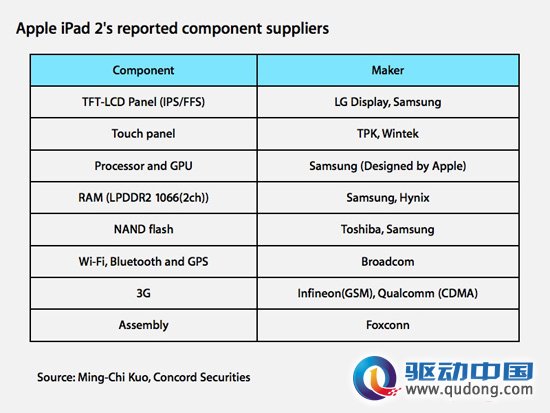 Apple iPad 2's reported component suppliers

| Component | Maker |
|---|---|
| TFT-LCD Panel (IPS/FFS) | LG Display, Samsung |
| Touch panel | TPK, Wintek |
| Processor and GPU | Samsung (Designed by Apple) |
| RAM (LPDDR2 1066(2ch)) | Samsung, Hynix |
| NAND flash | Toshiba, Samsung |
| Wi-Fi, Bluetooth and GPS | Broadcom |
| 3G | Infineon(GSM), Qualcomm (CDMA) |
| Assembly | Foxconn |

Source: Ming-Chi Kuo, Concord Securities

驱动中国
www.qudong.com